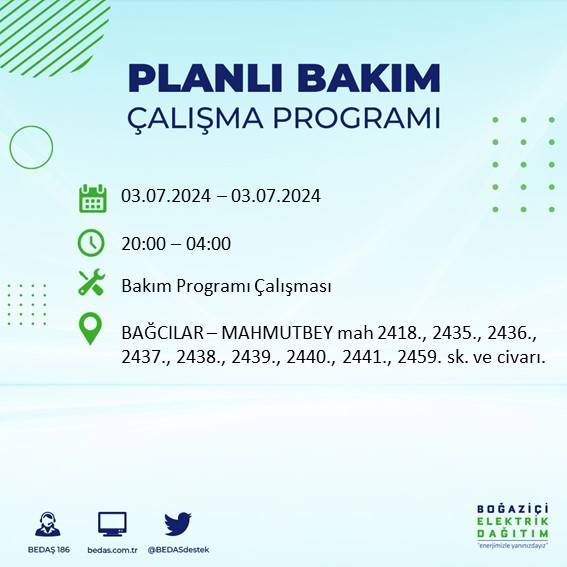 PLANLI BAKIM
ÇALIŞMA PROGRAMI

03.07.2024 – 03.07.2024

20:00 – 04:00

Bakım Programı Çalışması

BAĞCILAR – MAHMUTBEY mah 2418., 2435., 2436., 2437., 2438., 2439., 2440., 2441., 2459. sk. ve civarı.

BEDAŞ 186
bedas.com.tr
@BEDASdestek

BOĞAZİÇİ
ELEKTRİK
DAĞITIM
"enerjimizle yanınızdayız"